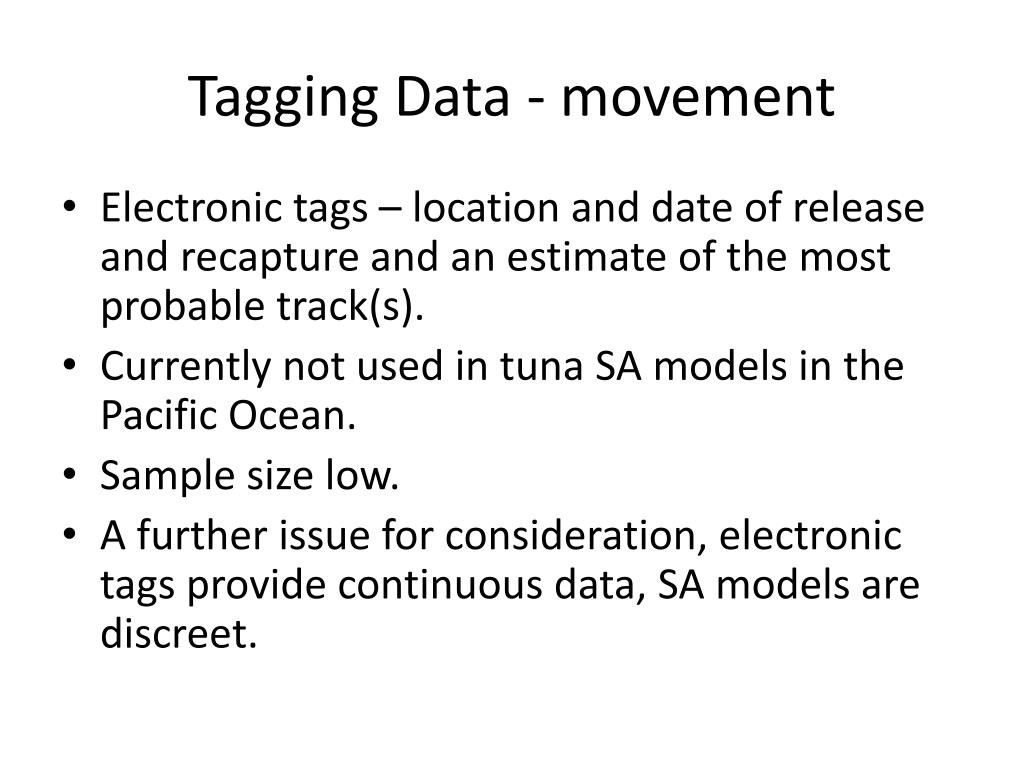 Tagging Data - movement

• Electronic tags – location and date of release and recapture and an estimate of the most probable track(s).
• Currently not used in tuna SA models in the Pacific Ocean.
• Sample size low.
• A further issue for consideration, electronic tags provide continuous data, SA models are discreet.